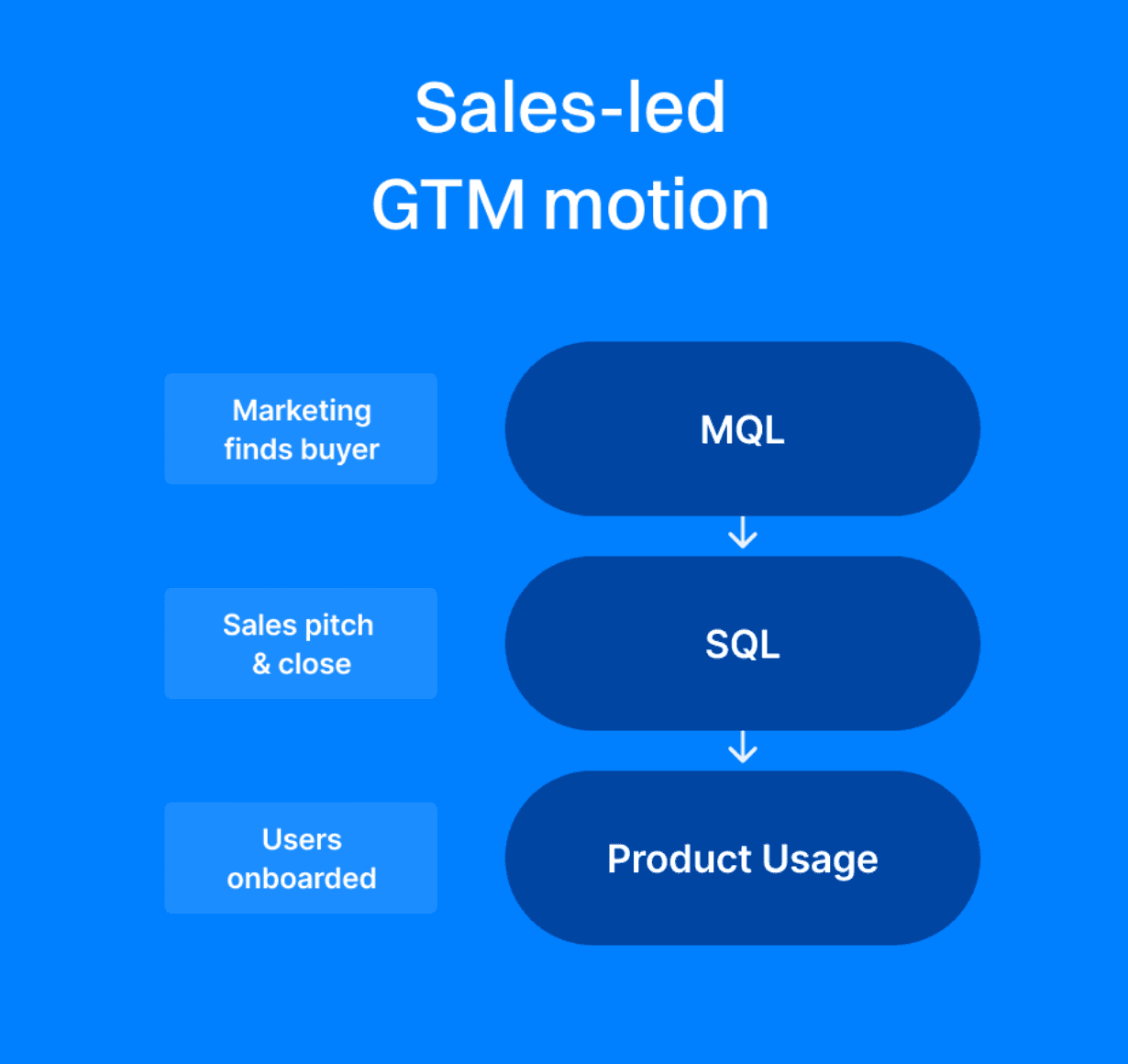 Sales-led
GTM motion

Marketing finds buyer

MQL

Sales pitch & close

SQL

Users onboarded

Product Usage